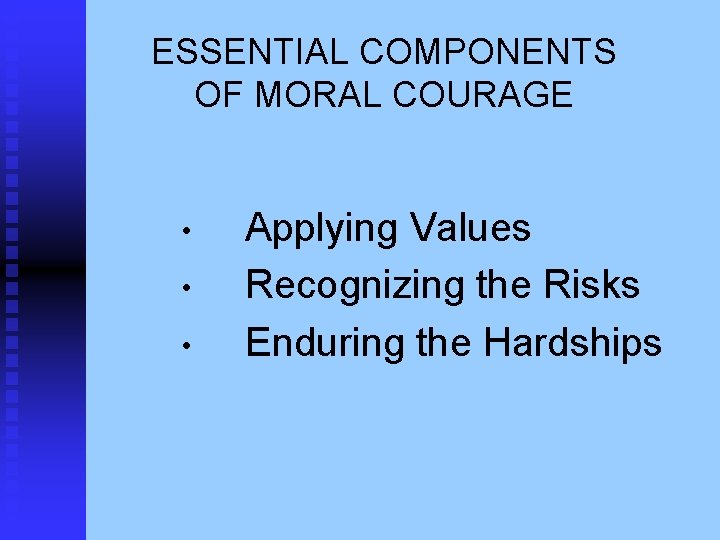 ESSENTIAL COMPONENTS OF MORAL COURAGE

• Applying Values
• Recognizing the Risks
• Enduring the Hardships